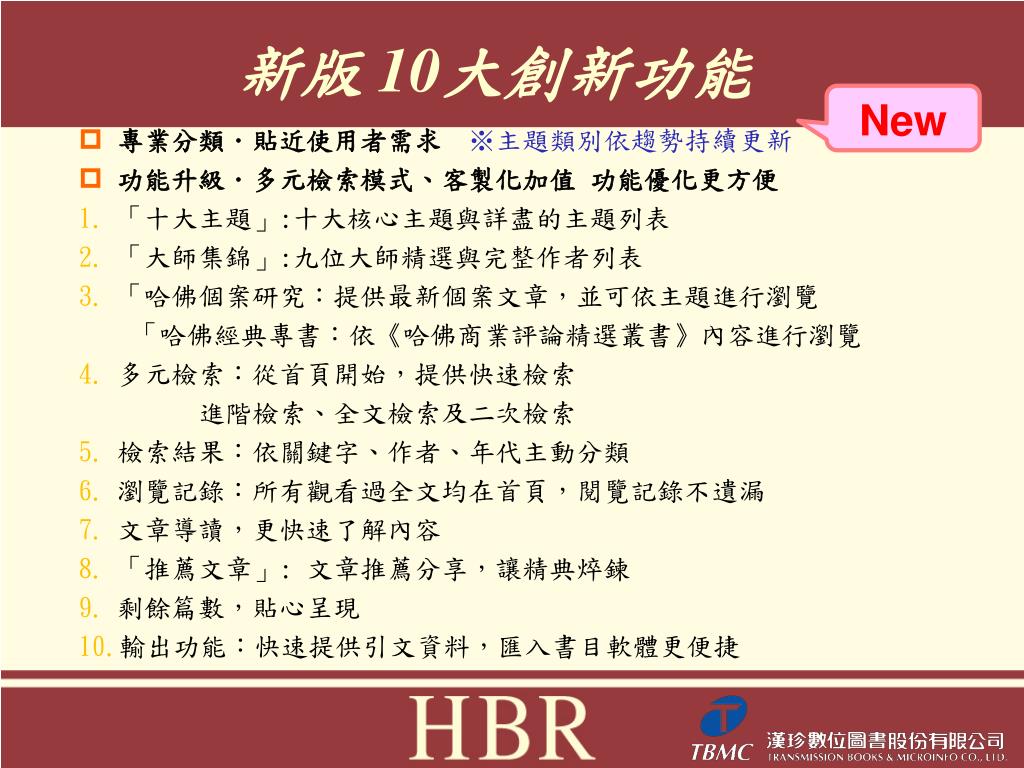 新版10大創新功能

New

專業分類．貼近使用者需求 ※主題類別依趨勢持續更新

功能升級．多元檢索模式、客製化加值 功能優化更方便

1. 「十大主題」:十大核心主題與詳盡的主題列表

2. 「大師集錦」:九位大師精選與完整作者列表

3. 「哈佛個案研究：提供最新個案文章，並可依主題進行瀏覽

「哈佛經典專書：依《哈佛商業評論精選叢書》內容進行瀏覽

4. 多元檢索：從首頁開始，提供快速檢索

進階檢索、全文檢索及二次檢索

5. 檢索結果：依關鍵字、作者、年代主動分類

6. 瀏覽記錄：所有觀看過全文均在首頁，閱覽記錄不遺漏

7. 文章導讀，更快速了解內容

8. 「推薦文章」: 文章推薦分享，讓精典焠鍊

9. 剩餘篇數，貼心呈現

10. 輸出功能：快速提供引文資料，匯入書目軟體更便捷

HBR

TBMC

漢珍數位圖書股份有限公司
TRANSMISSION BOOKS & MICROINFO CO., LTD.